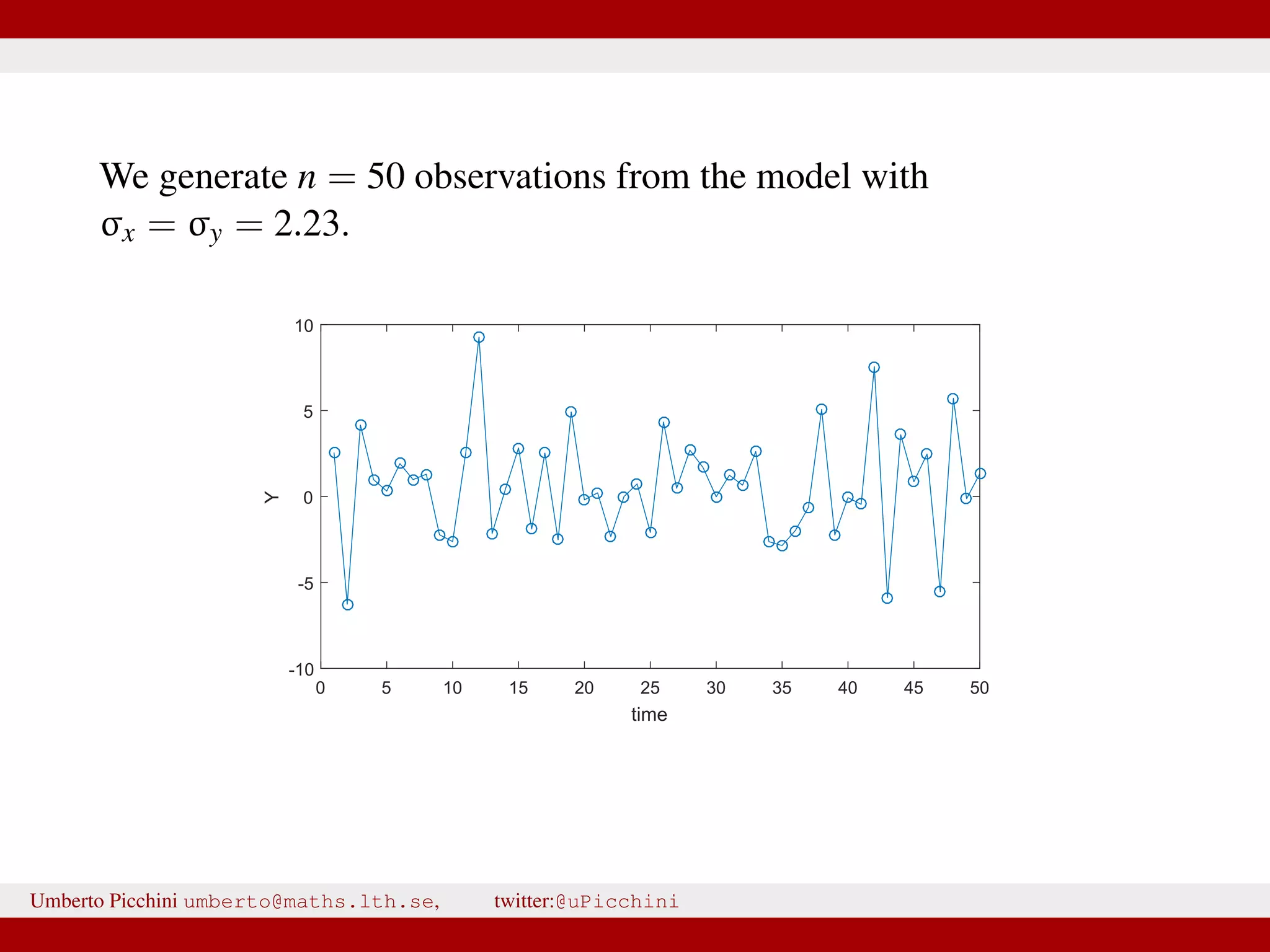 We generate $n = 50$ observations from the model with $\sigma_x = \sigma_y = 2.23$.

10
5
0
-5
-10
Y
0
5
10
15
20
25
30
35
40
45
50
time

Umberto Picchini umberto@maths.lth.se, twitter:@uPicchini